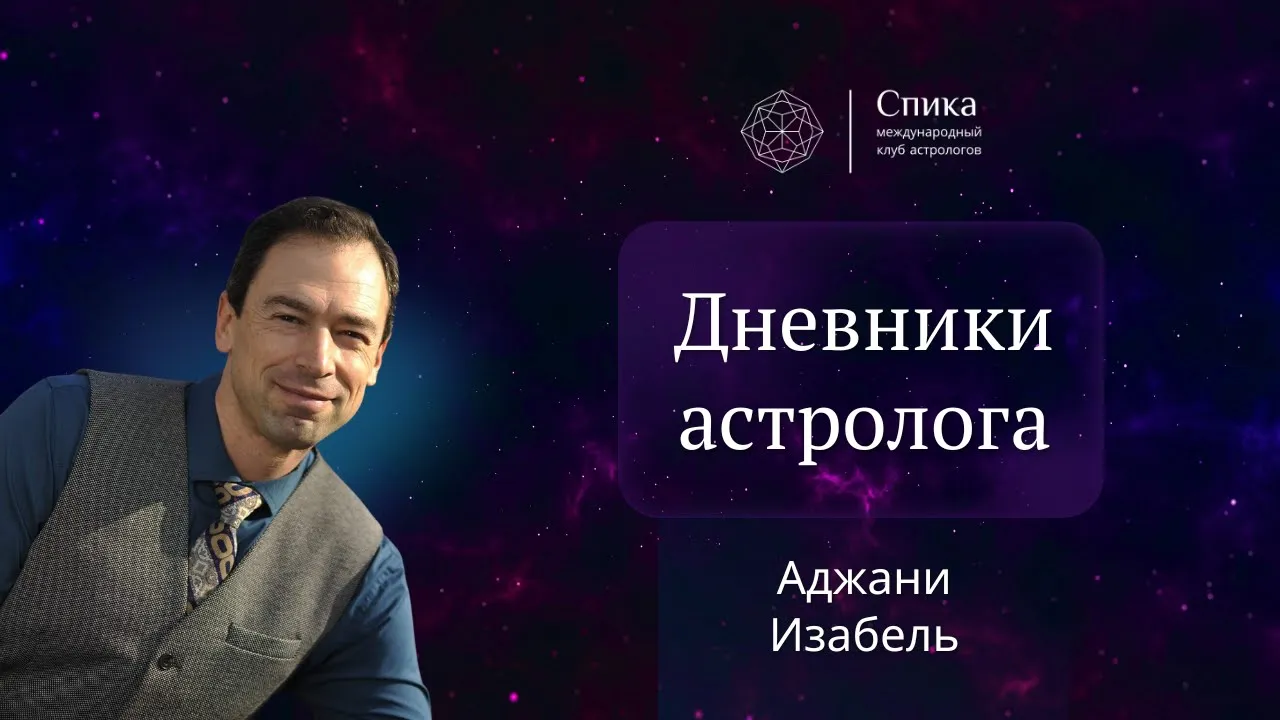 Спика
международный клуб астрологов

Дневники астролога

Аджани Изабель